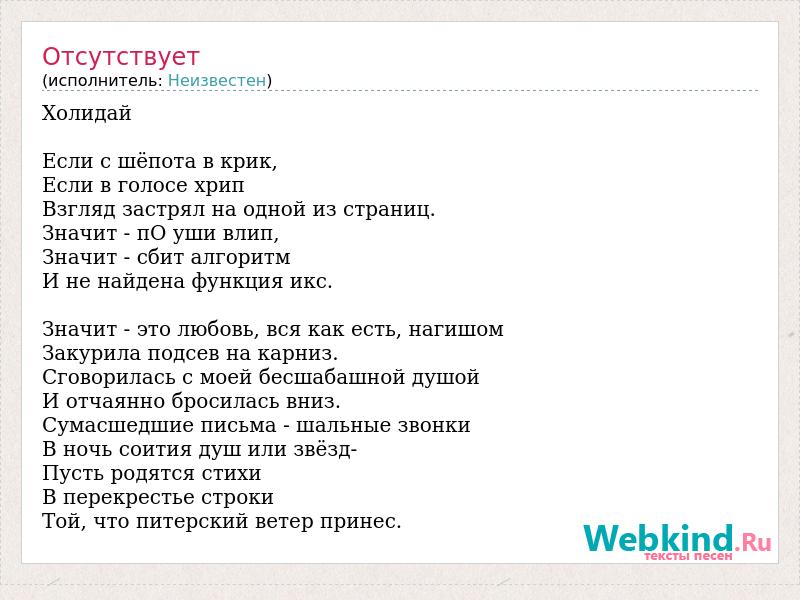 Отсутствует
(исполнитель: Неизвестен)

Холидай

Если с шёпота в крик,
Если в голосе хрип
Взгляд застрял на одной из страниц.
Значит - пО уши влип,
Значит - сбит алгоритм
И не найдена функция икс.

Значит - это любовь, вся как есть, нагишом
Закурила подсев на карниз.
Сговорилась с моей бесшабашной душой
И отчаянно бросилась вниз.
Сумасшедшие письма - шальные звонки
В ночь соития душ или звёзд-
Пусть родятся стихи
В перекрестье строки
Той, что питерский ветер принес.

Webkind.Ru
тексты песен